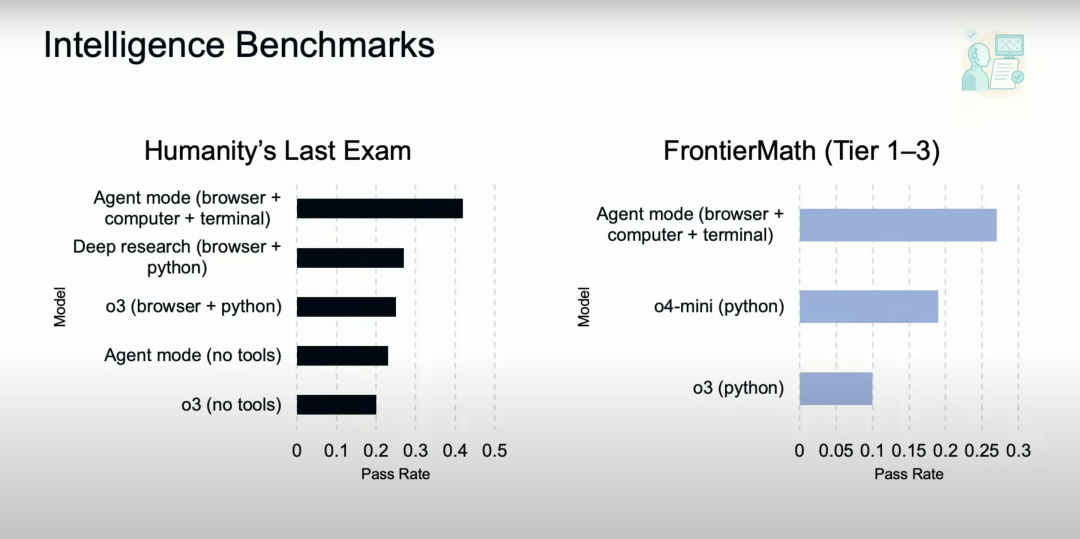 Intelligence Benchmarks

Humanity's Last Exam

Model

Agent mode (browser + computer + terminal)

Deep research (browser + python)

o3 (browser + python)

Agent mode (no tools)

o3 (no tools)

0 0.1 0.2 0.3 0.4 0.5

Pass Rate

FrontierMath (Tier 1–3)

Model

Agent mode (browser + computer + terminal)

o4-mini (python)

o3 (python)

0 0.05 0.1 0.15 0.2 0.25 0.3

Pass Rate